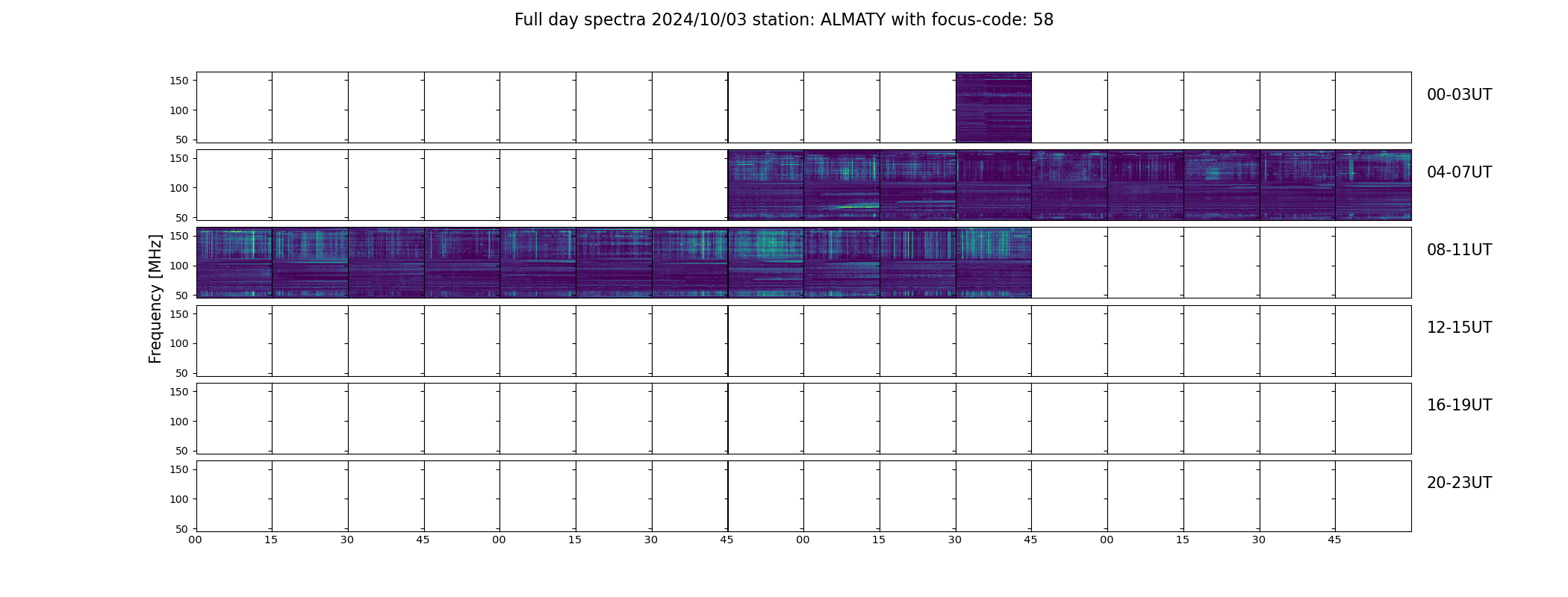 Full day spectra 2024/10/03 station: ALMATY with focus-code: 58

Frequency [MHz]

150
100
50
00-03UT

150
100
50
04-07UT

150
100
50
08-11UT

150
100
50
12-15UT

150
100
50
16-19UT

150
100
50
20-23UT

00 15 30 45 00 15 30 45 00 15 30 45 00 15 30 45